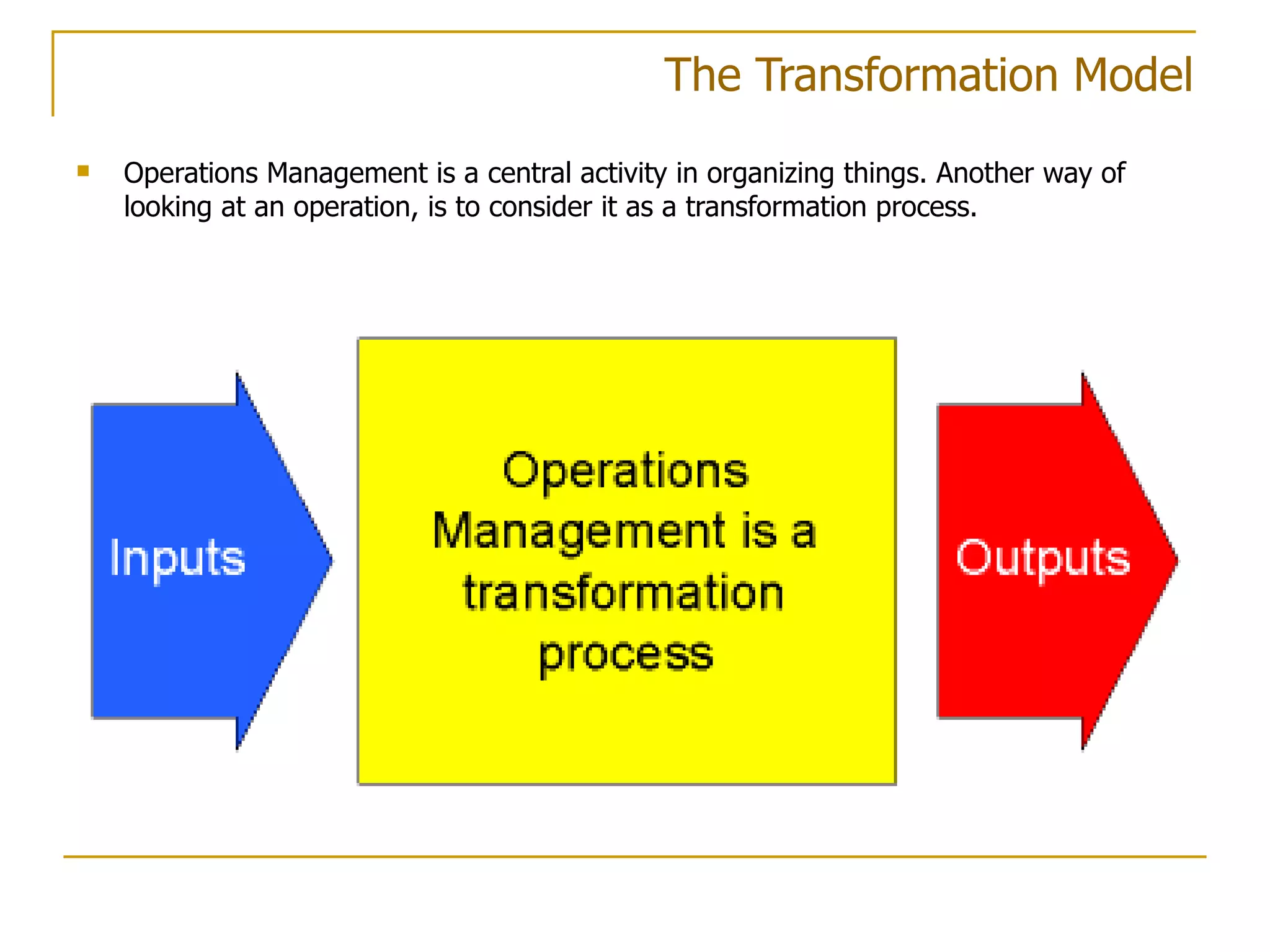 The Transformation Model

Operations Management is a central activity in organizing things. Another way of looking at an operation, is to consider it as a transformation process.

Inputs

Operations Management is a transformation process

Outputs